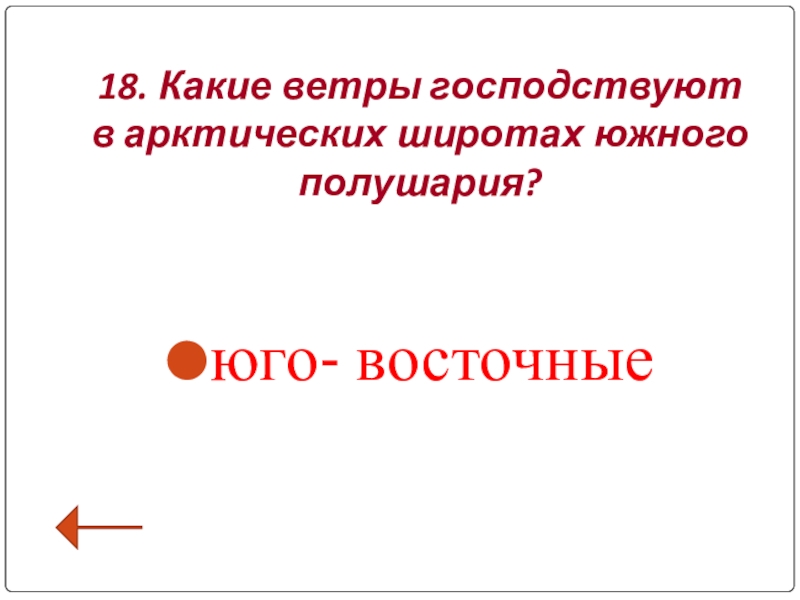 18. Какие ветры господствуют в арктических широтах южного полушария?

юго- восточные